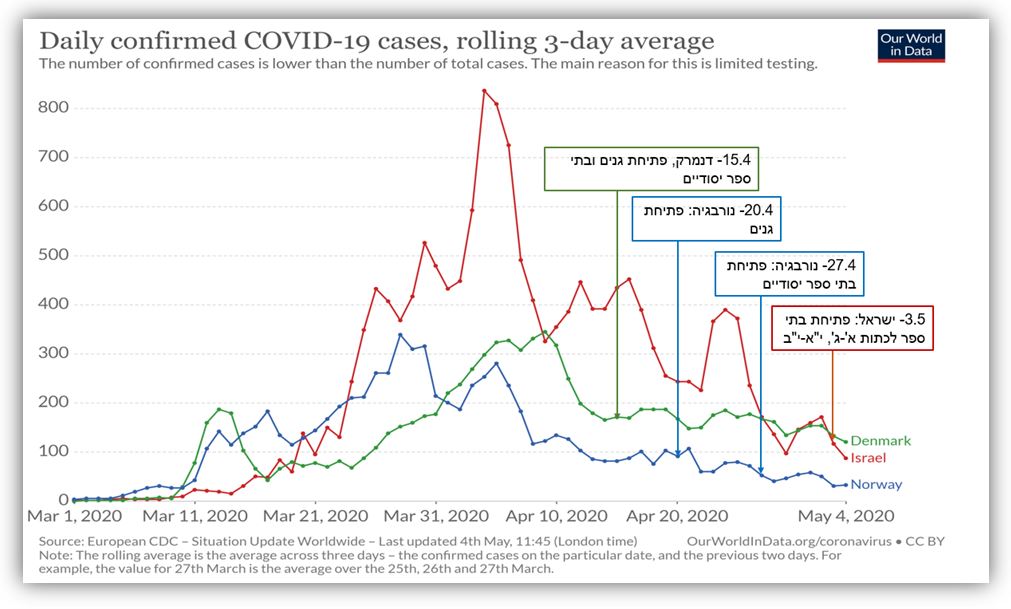 Daily confirmed COVID-19 cases, rolling 3-day average

The number of confirmed cases is lower than the number of total cases. The main reason for this is limited testing.

Our World in Data

800
700
600
500
400
300
200
100
0

15.4- דנמרק, פתיחת גנים ובתי ספר יסודיים

20.4- נורבגיה: פתיחת גנים

27.4- נורבגיה: פתיחת בתי ספר יסודיים

3.5- ישראל: פתיחת בתי ספר לכתות א'-ג', י"א-י"ב

Denmark
Israel
Norway

Mar 1, 2020 Mar 11, 2020 Mar 21, 2020 Mar 31, 2020 Apr 10, 2020 Apr 20, 2020 May 4, 2020

Source: European CDC – Situation Update Worldwide – Last updated 4th May, 11:45 (London time)
OurWorldInData.org/coronavirus • CC BY
Note: The rolling average is the average across three days – the confirmed cases on the particular date, and the previous two days. For example, the value for 27th March is the average over the 25th, 26th and 27th March.